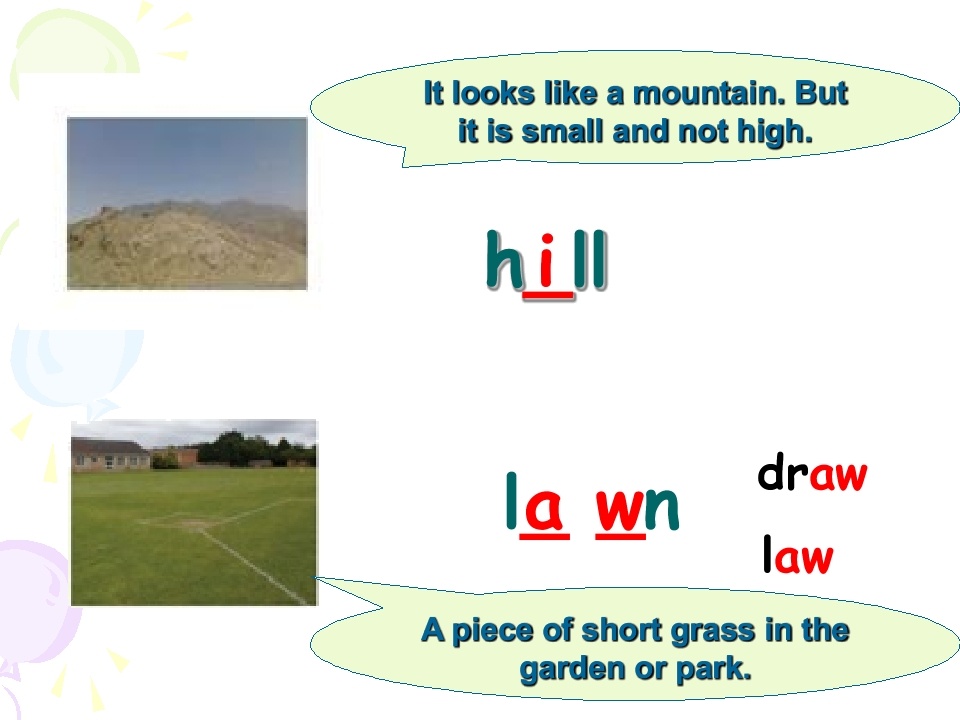 It looks like a mountain. But it is small and not high.

hill

la wn

draw

law

A piece of short grass in the garden or park.